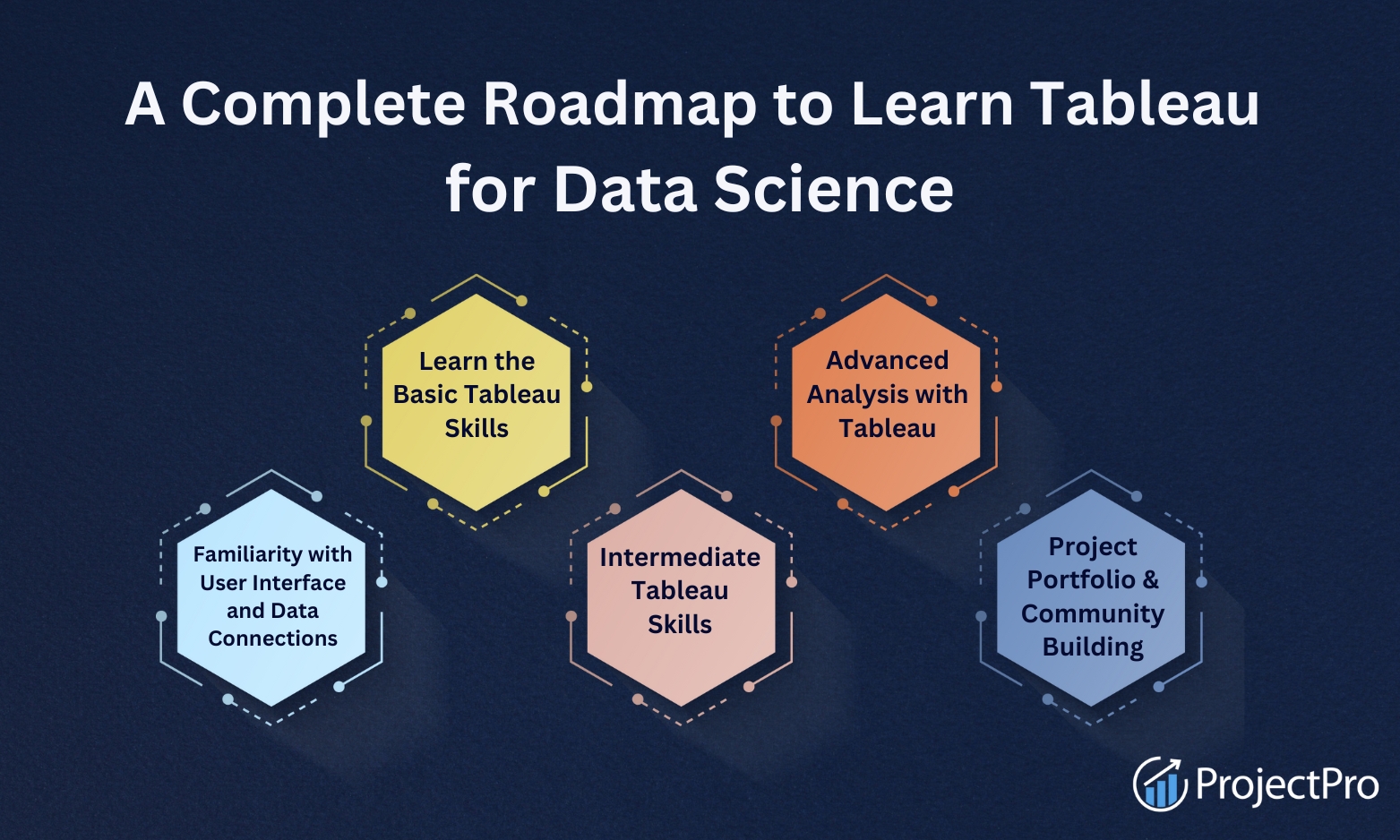 A Complete Roadmap to Learn Tableau for Data Science

Familiarity with User Interface and Data Connections

Learn the Basic Tableau Skills

Intermediate Tableau Skills

Advanced Analysis with Tableau

Project Portfolio & Community Building

ProjectPro